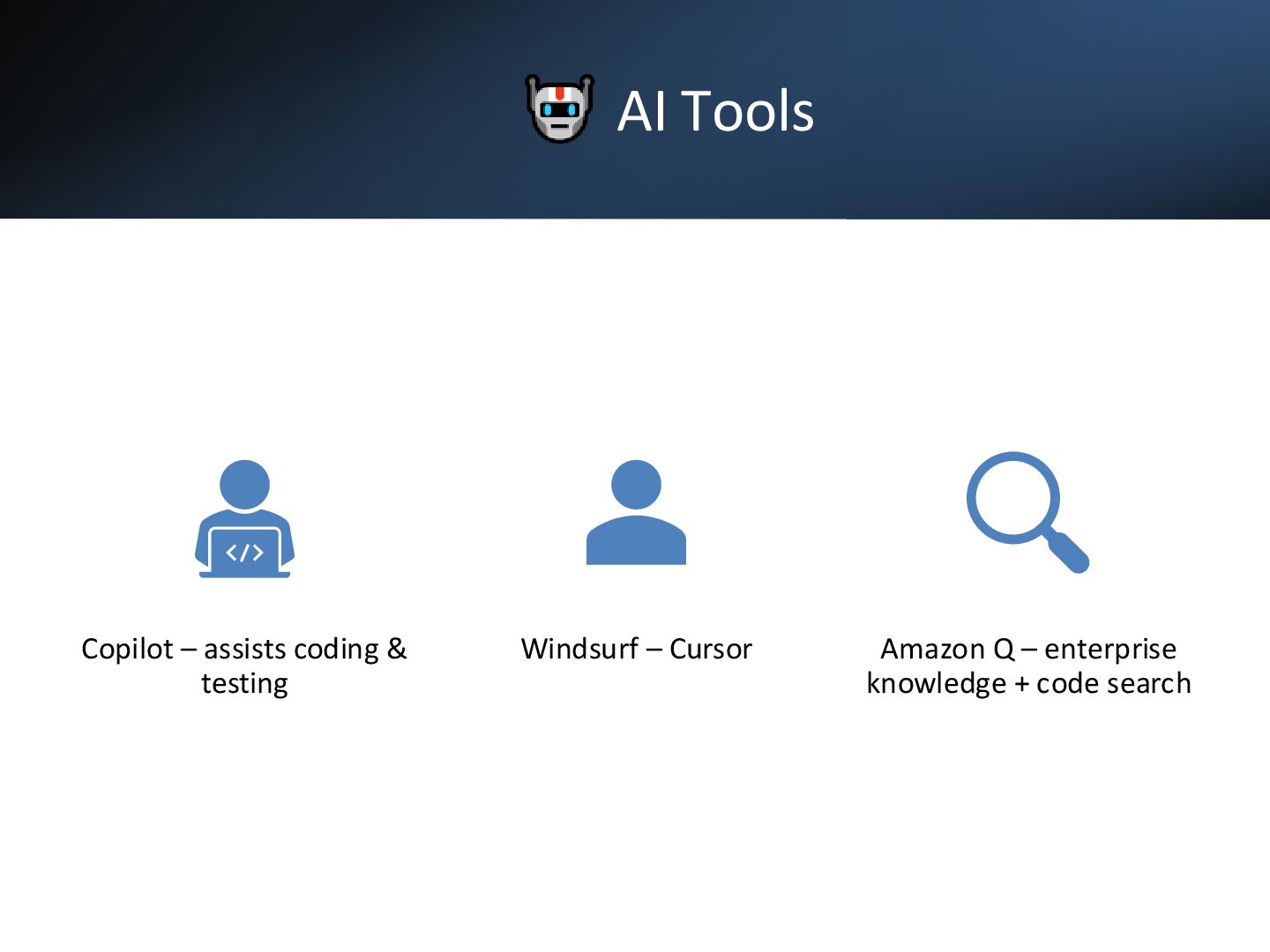 AI Tools

</>

Copilot – assists coding & testing

Windsurf – Cursor

Amazon Q – enterprise knowledge + code search